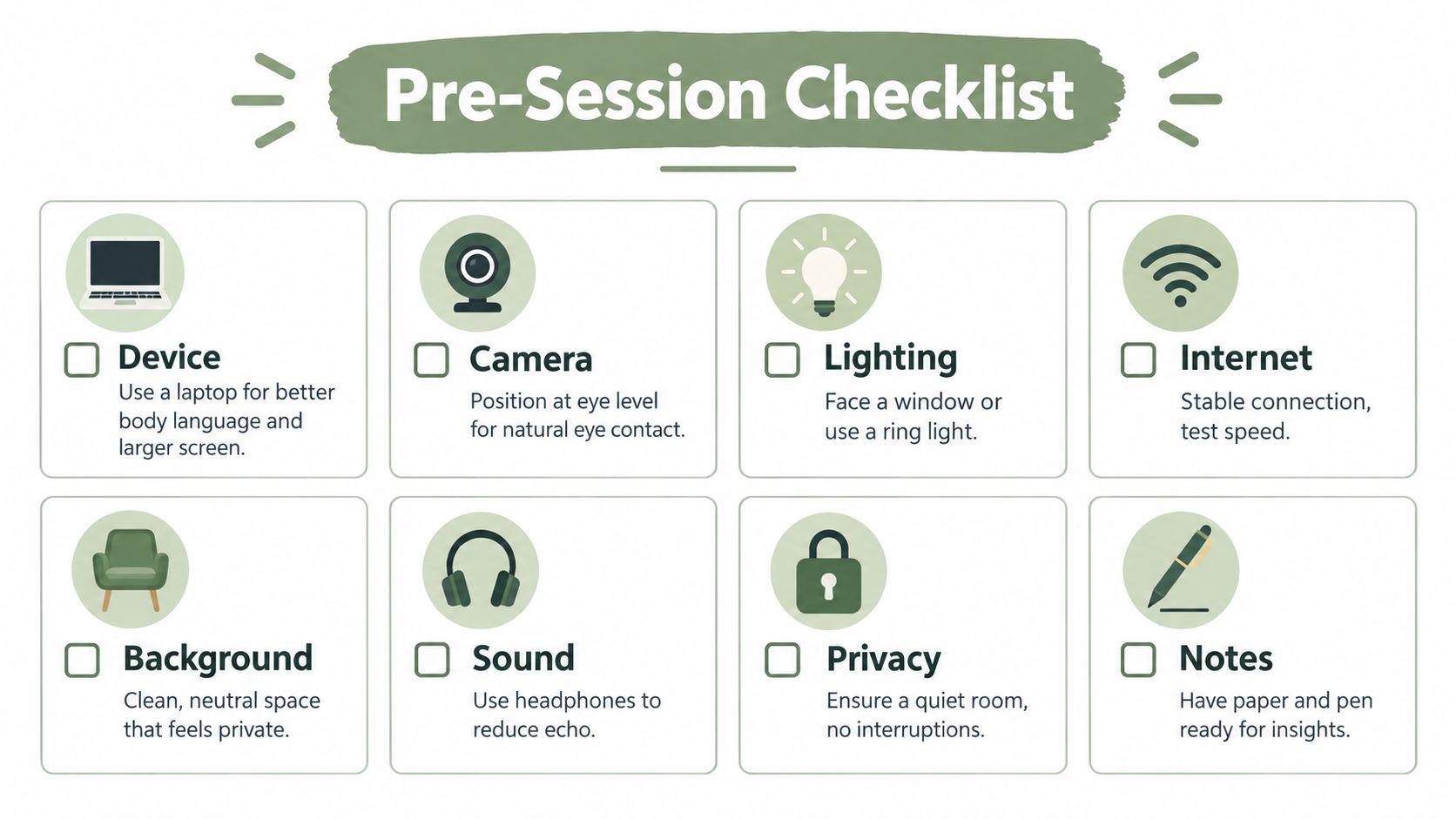 Pre-Session Checklist

Device
Use a laptop for better body language and larger screen.

Camera
Position at eye level for natural eye contact.

Lighting
Face a window or use a ring light.

Internet
Stable connection, test speed.

Background
Clean, neutral space that feels private.

Sound
Use headphones to reduce echo.

Privacy
Ensure a quiet room, no interruptions.

Notes
Have paper and pen ready for insights.